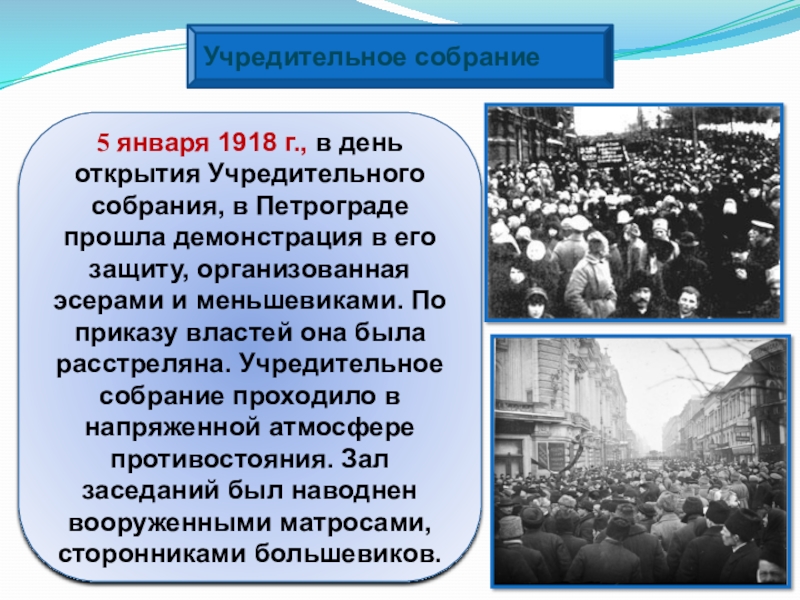 Учредительное собрание

5 января 1918 г., в день открытия Учредительного собрания, в Петрограде прошла демонстрация в его защиту, организованная эсерами и меньшевиками. По приказу властей она была расстреляна. Учредительное собрание проходило в напряженной атмосфере противостояния. Зал заседаний был наводнен вооруженными матросами, сторонниками большевиков.